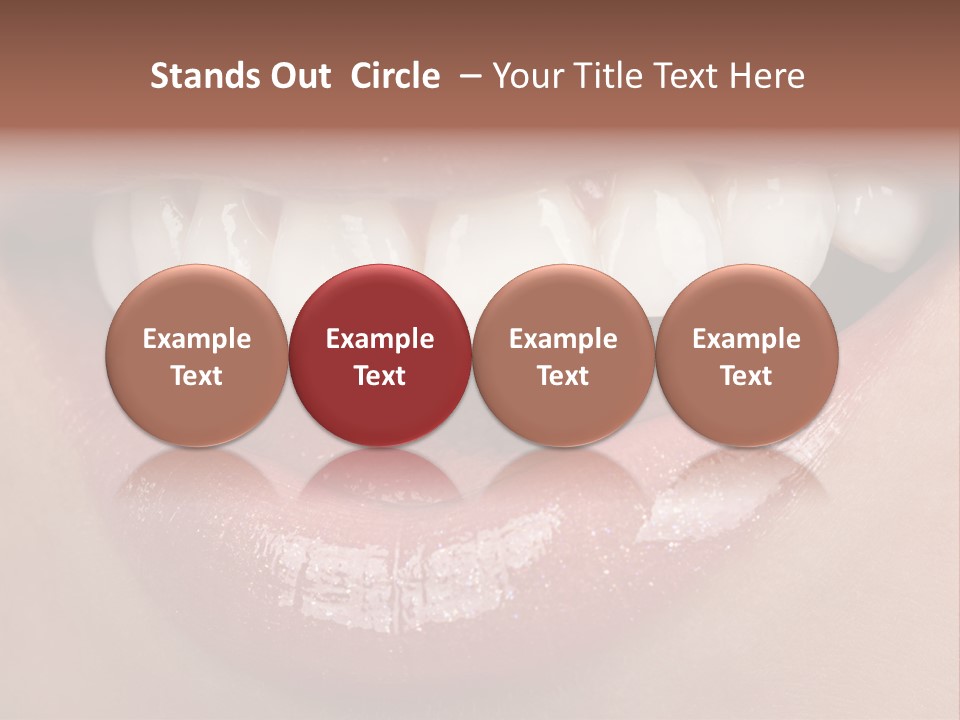 Stands Out Circle – Your Title Text Here

Example Text

Example Text

Example Text

Example Text